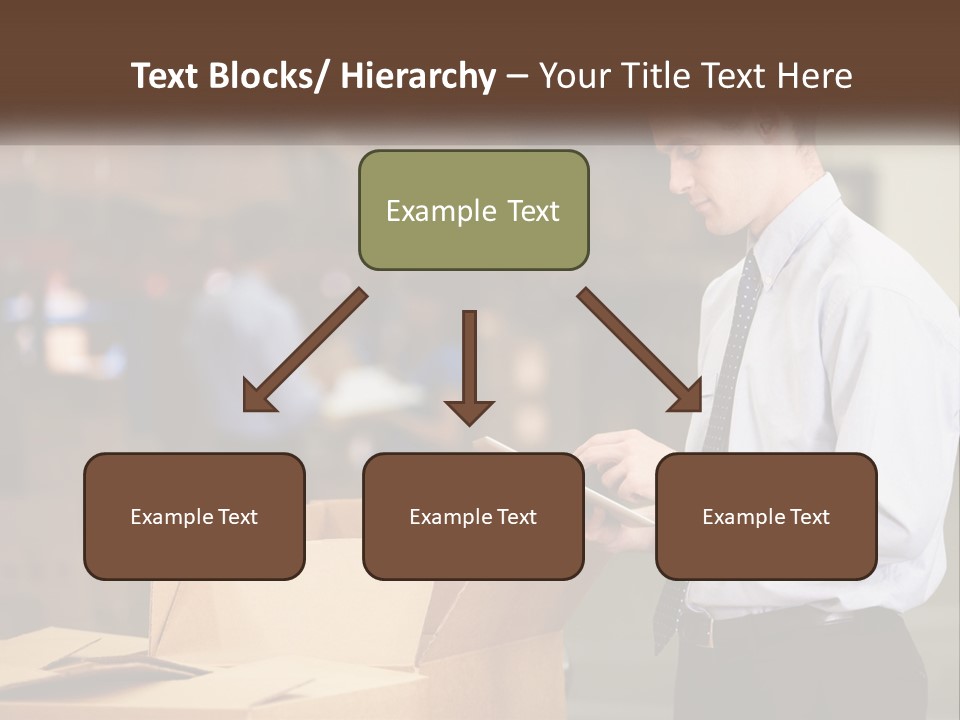 Text Blocks/ Hierarchy – Your Title Text Here

Example Text

Example Text

Example Text

Example Text